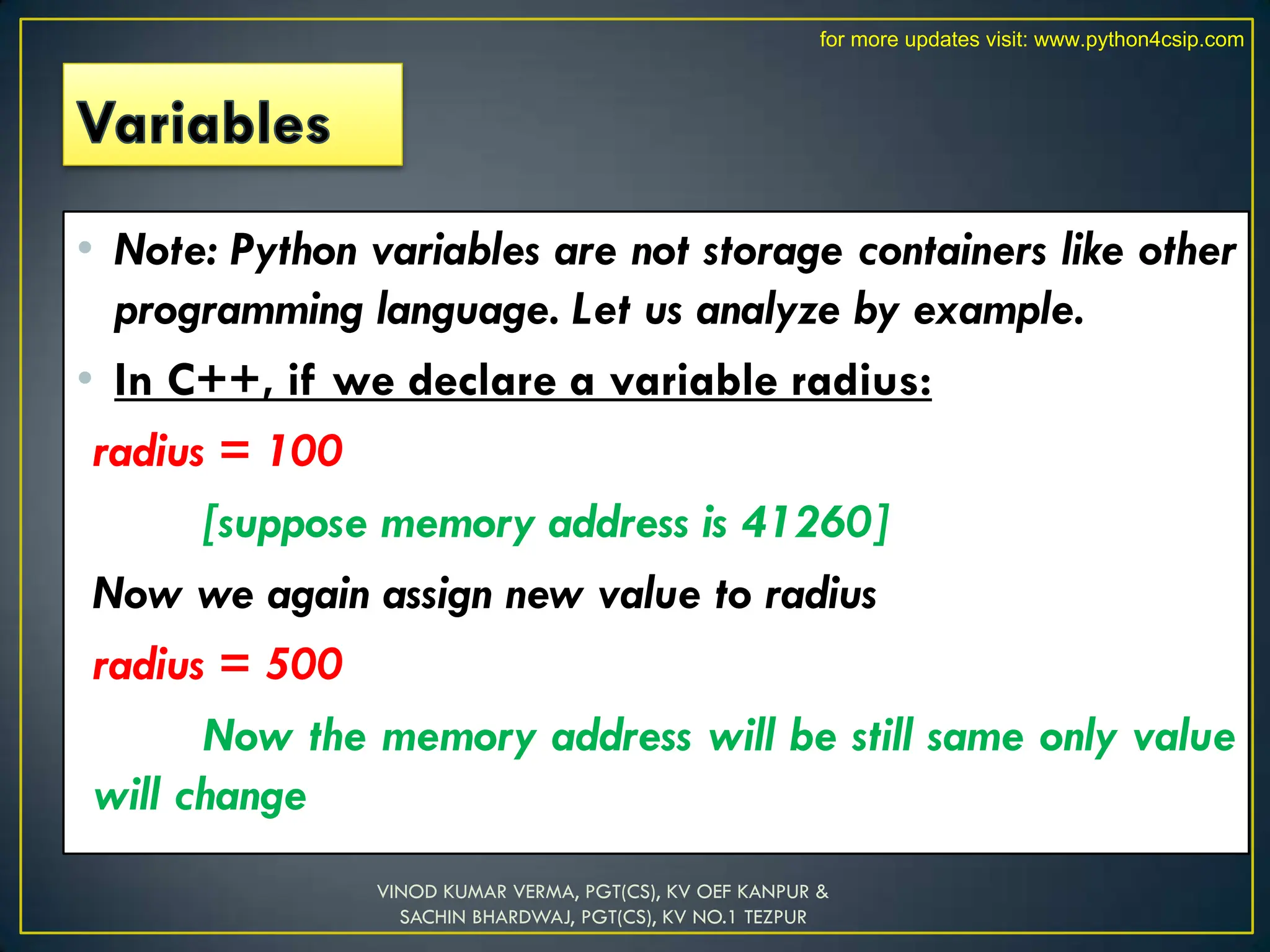 for more updates visit: www.python4csip.com

Variables

• Note: Python variables are not storage containers like other programming language. Let us analyze by example.

• In C++, if we declare a variable radius:

radius = 100

[suppose memory address is 41260]

Now we again assign new value to radius

radius = 500

Now the memory address will be still same only value will change

VINOD KUMAR VERMA, PGT(CS), KV OEF KANPUR &
SACHIN BHARDWAJ, PGT(CS), KV NO.1 TEZPUR